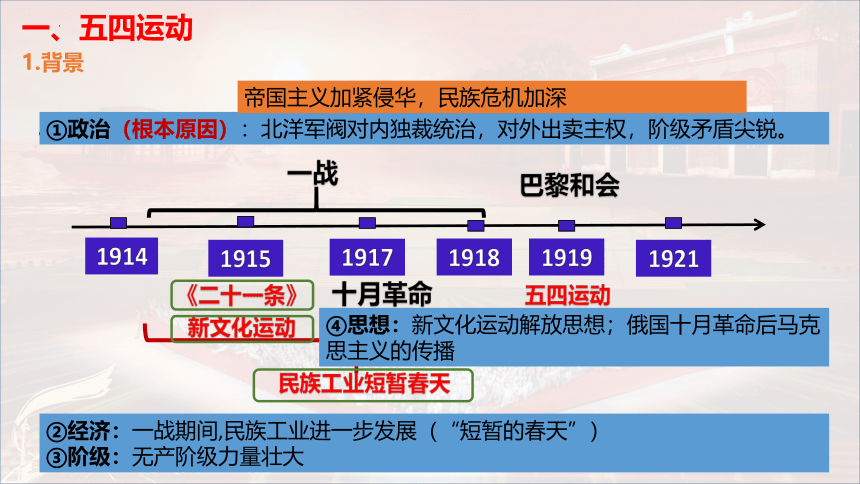 一、五四运动
1.背景

帝国主义加紧侵华，民族危机加深

①政治（根本原因）：北洋军阀对内独裁统治，对外出卖主权，阶级矛盾尖锐。

一战

巴黎和会

1914

1915

1917

1918

1919

1921

《二十一条》

十月革命

五四运动

新文化运动

④思想：新文化运动解放思想；俄国十月革命后马克思主义的传播

民族工业短暂春天

②经济：一战期间,民族工业进一步发展（“短暂的春天”）
③阶级：无产阶级力量壮大